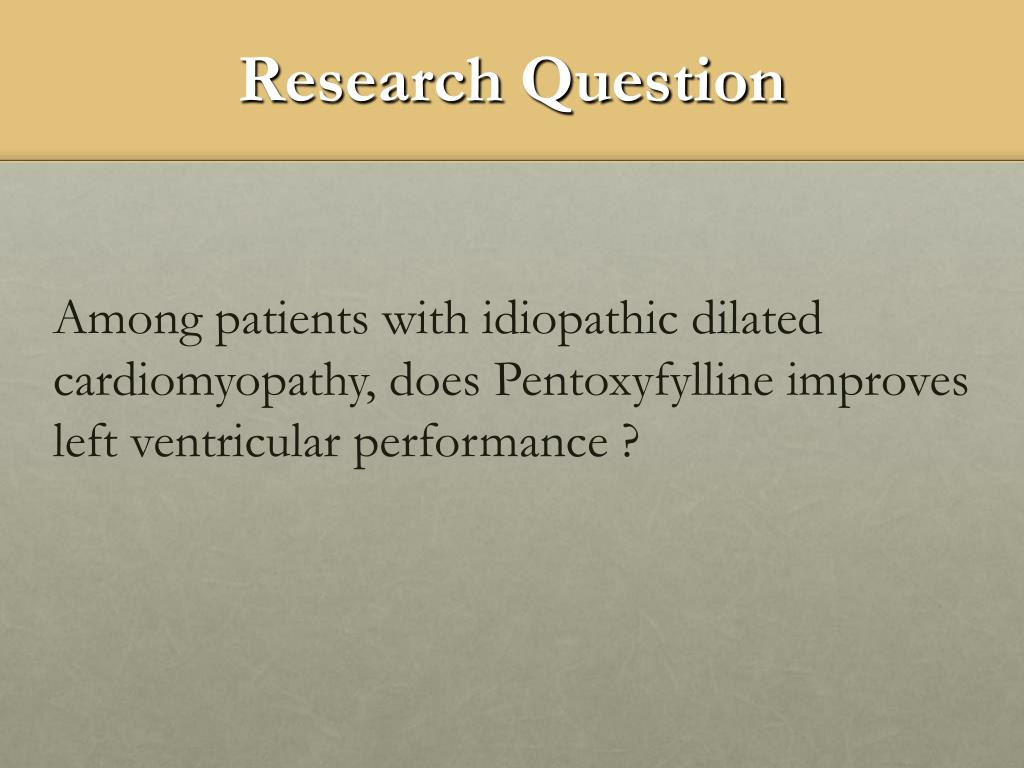 Research Question

Among patients with idiopathic dilated cardiomyopathy, does Pentoxyfylline improves left ventricular performance ?